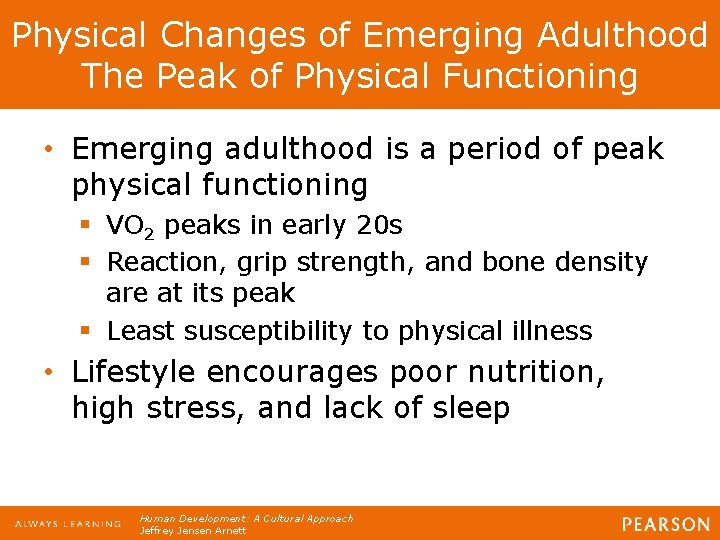 Physical Changes of Emerging Adulthood
The Peak of Physical Functioning

• Emerging adulthood is a period of peak physical functioning

▪ $VO_2$ peaks in early 20s
▪ Reaction, grip strength, and bone density are at its peak
▪ Least susceptibility to physical illness

• Lifestyle encourages poor nutrition, high stress, and lack of sleep

ALWAYS LEARNING
Human Development: A Cultural Approach
Jeffrey Jensen Arnett
PEARSON